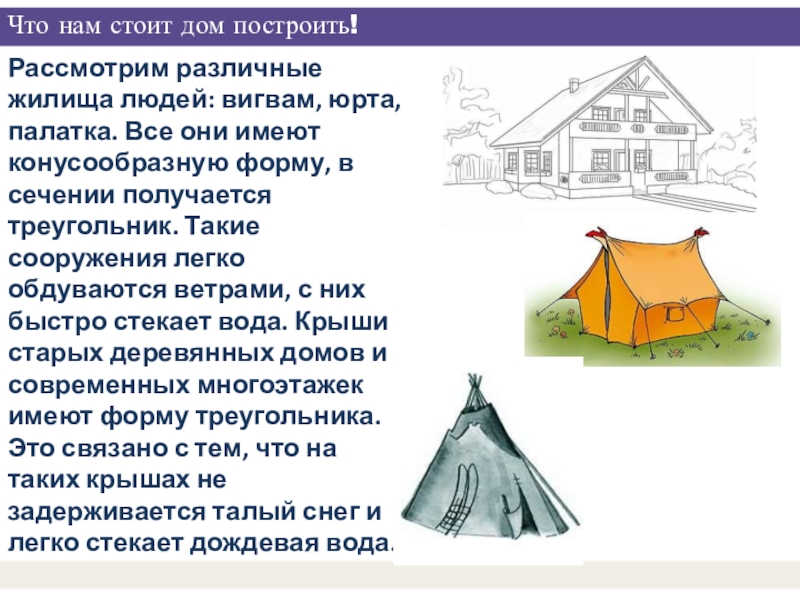 Что нам стоит дом построить!

Рассмотрим различные жилища людей: вигвам, юрта, палатка. Все они имеют конусообразную форму, в сечении получается треугольник. Такие сооружения легко обдуваются ветрами, с них быстро стекает вода. Крыши старых деревянных домов и современных многоэтажек имеют форму треугольника. Это связано с тем, что на таких крышах не задерживается талый снег и легко стекает дождевая вода.